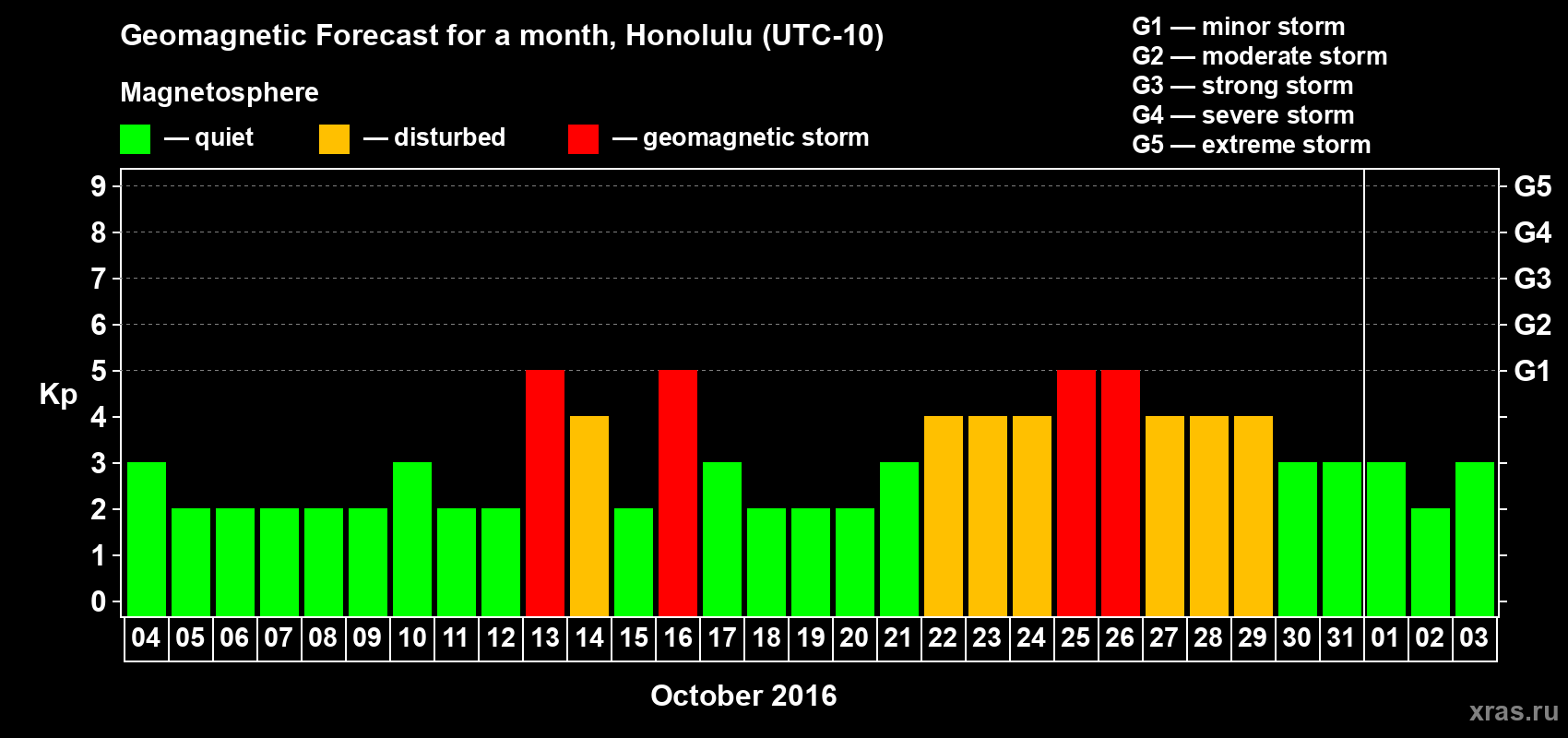 Geomagnetic Forecast for a month, Honolulu (UTC-10)

Magnetosphere

— quiet — disturbed — geomagnetic storm

G1 — minor storm
G2 — moderate storm
G3 — strong storm
G4 — severe storm
G5 — extreme storm

Kp

9
8
7
6
5
4
3
2
1
0

G5
G4
G3
G2
G1

04 05 06 07 08 09 10 11 12 13 14 15 16 17 18 19 20 21 22 23 24 25 26 27 28 29 30 31 01 02 03

October 2016

xras.ru